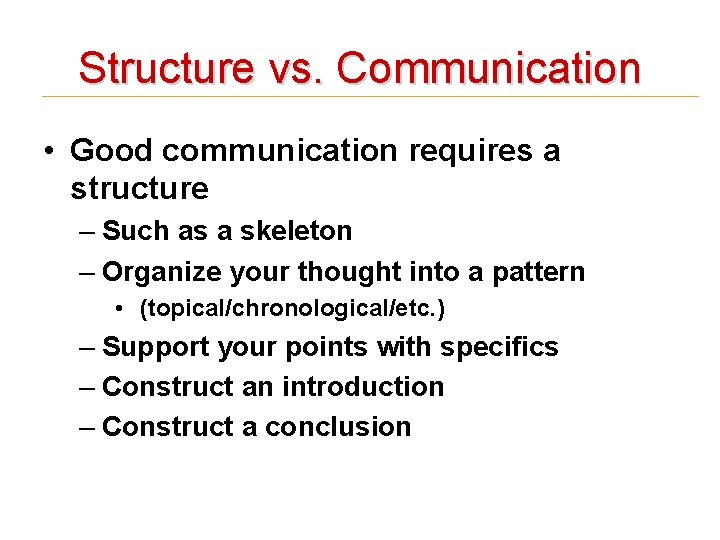 Structure vs. Communication

• Good communication requires a structure

– Such as a skeleton

– Organize your thought into a pattern

• (topical/chronological/etc.)

– Support your points with specifics

– Construct an introduction

– Construct a conclusion